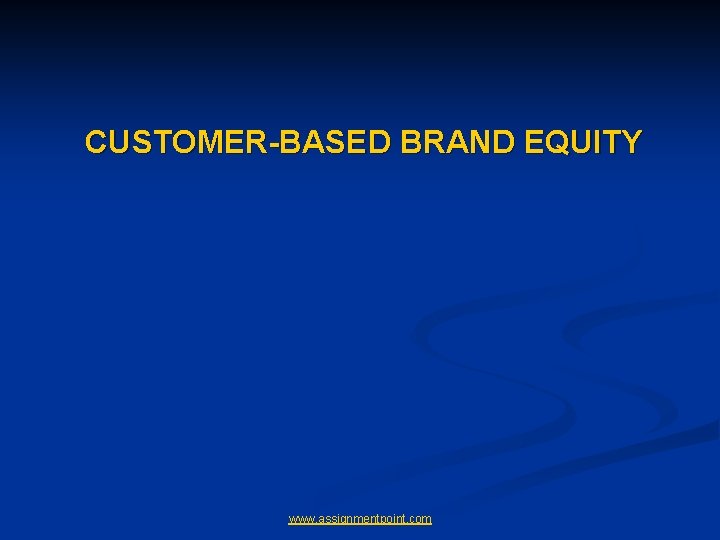 CUSTOMER-BASED BRAND EQUITY

www.assignmentpoint.com